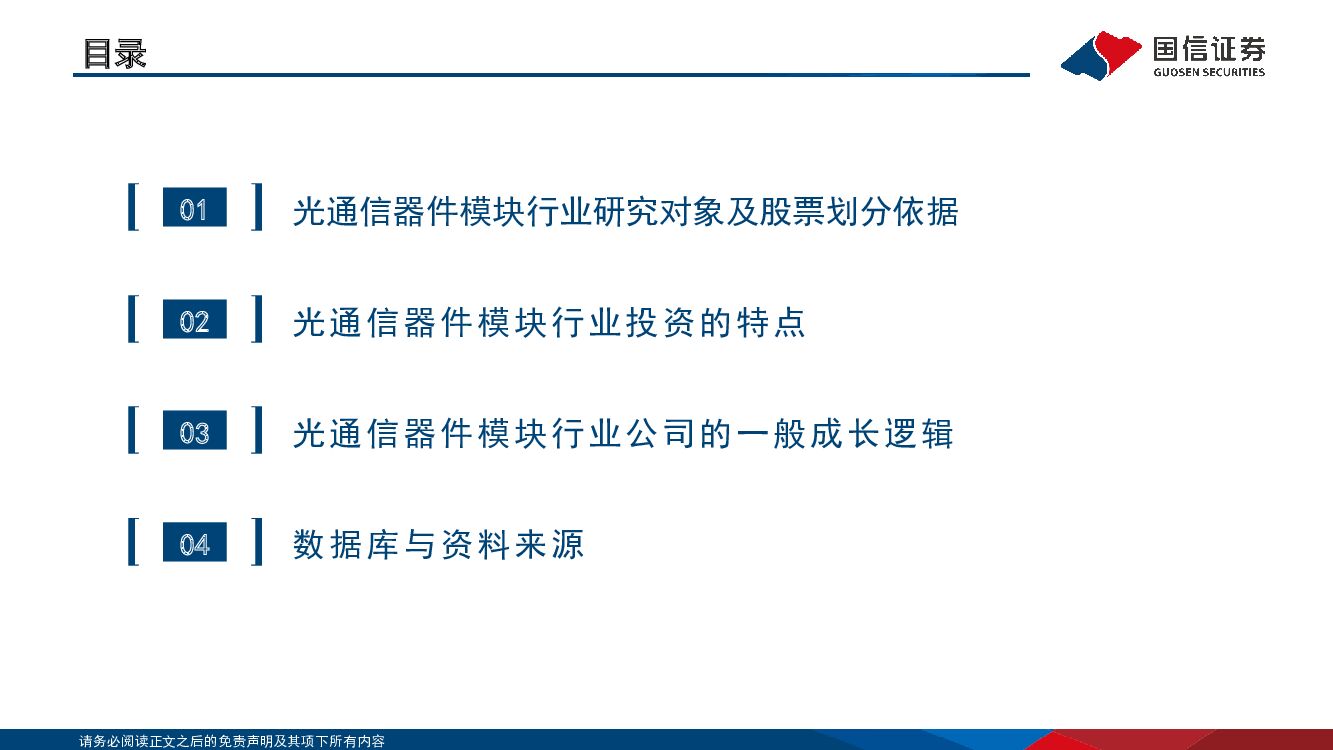 目录

国信证券
GUOSEN SECURITIES

01 光通信器件模块行业研究对象及股票划分依据

02 光通信器件模块行业投资的特点

03 光通信器件模块行业公司的一般成长逻辑

04 数据库与资料来源

请务必阅读正文之后的免责声明及其项下所有内容